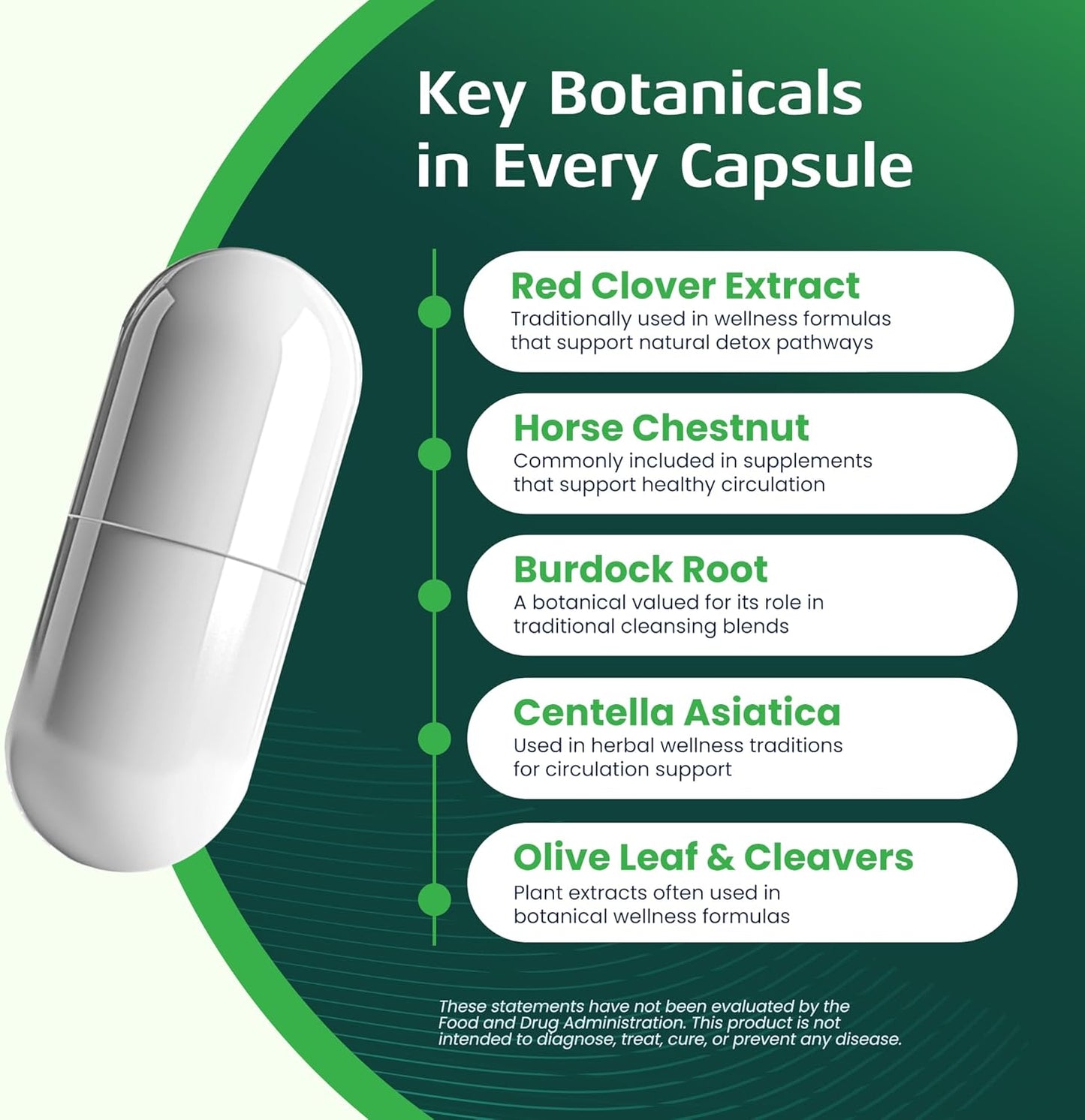 Key Botanicals in Every Capsule

Red Clover Extract
Traditionally used in wellness formulas that support natural detox pathways

Horse Chestnut
Commonly included in supplements that support healthy circulation

Burdock Root
A botanical valued for its role in traditional cleansing blends

Centella Asiatica
Used in herbal wellness traditions for circulation support

Olive Leaf & Cleavers
Plant extracts often used in botanical wellness formulas

These statements have not been evaluated by the Food and Drug Administration. This product is not intended to diagnose, treat, cure, or prevent any disease.